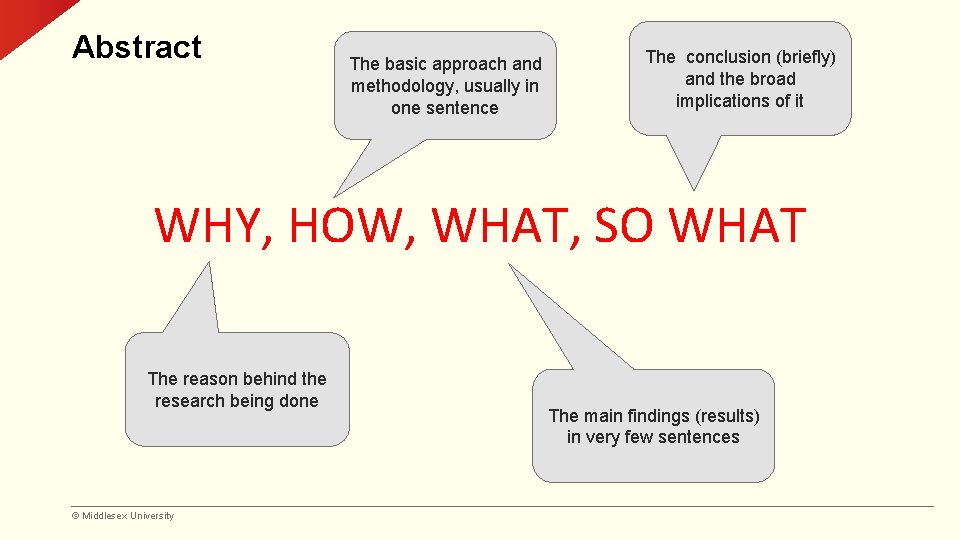 Abstract

The basic approach and methodology, usually in one sentence

The conclusion (briefly) and the broad implications of it

WHY, HOW, WHAT, SO WHAT

The reason behind the research being done

The main findings (results) in very few sentences

© Middlesex University